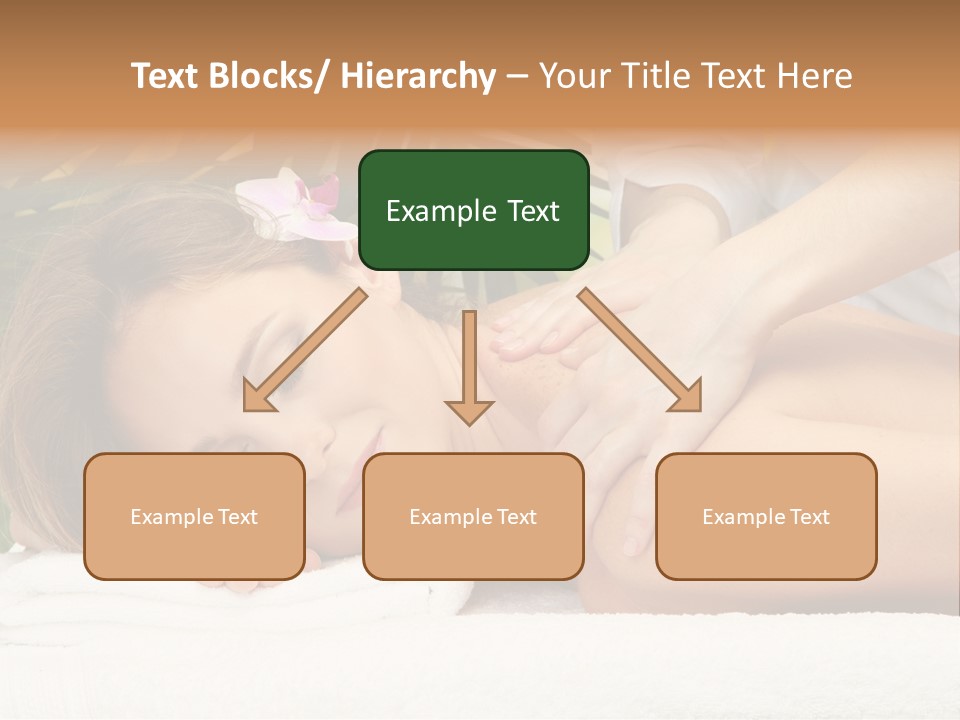 Text Blocks/ Hierarchy – Your Title Text Here

Example Text

Example Text

Example Text

Example Text